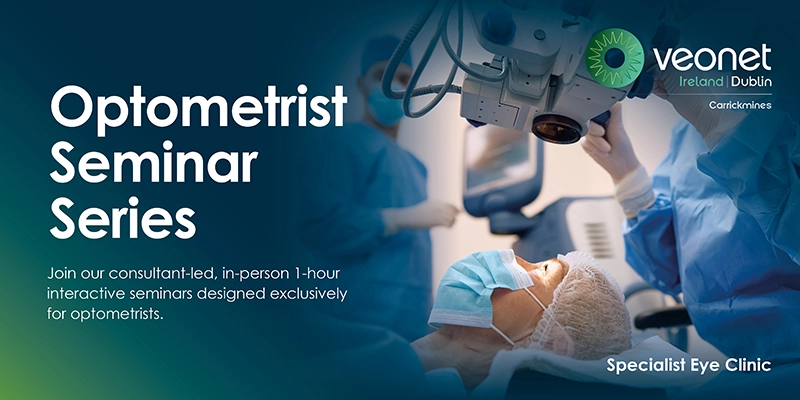 veonet
Ireland | Dublin
Carrickmines

Optometrist Seminar Series

Join our consultant-led, in-person 1-hour interactive seminars designed exclusively for optometrists.

Specialist Eye Clinic